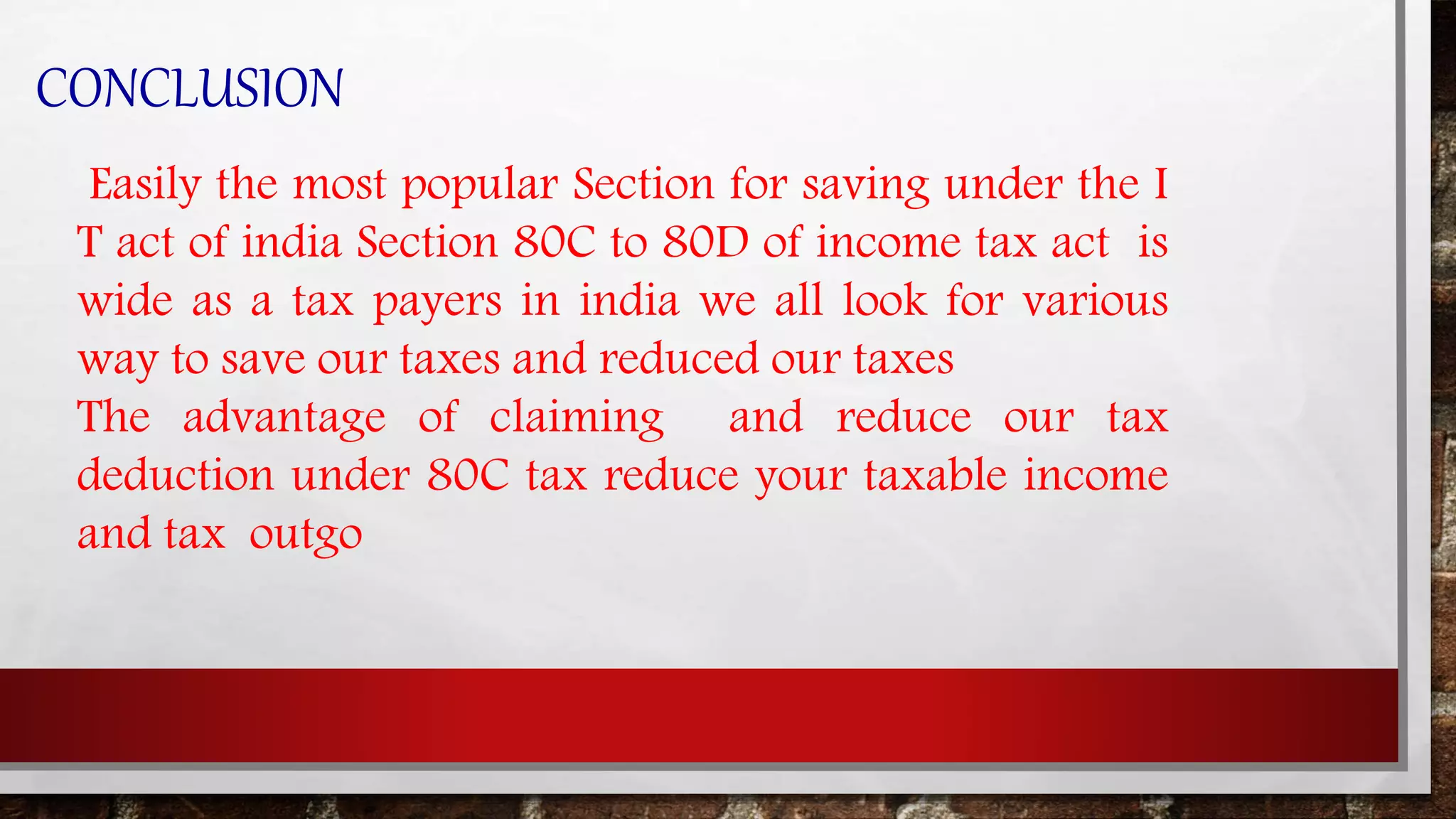 CONCLUSION

Easily the most popular Section for saving under the I T act of india Section 80C to 80D of income tax act is wide as a tax payers in india we all look for various way to save our taxes and reduced our taxes
The advantage of claiming and reduce our tax deduction under 80C tax reduce your taxable income and tax outgo